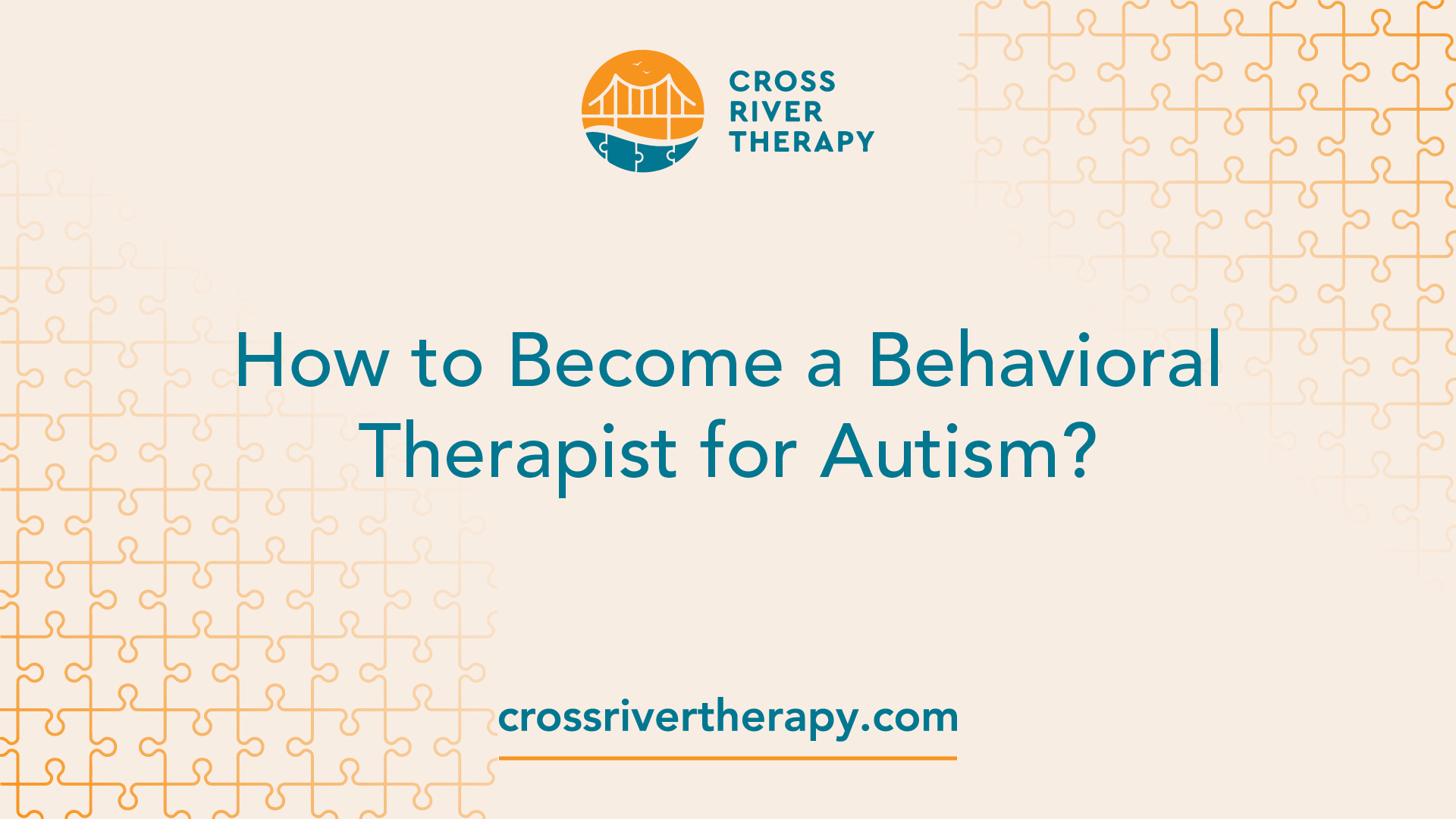 CROSS RIVER THERAPY

How to Become a Behavioral Therapist for Autism?

crossrivertherapy.com